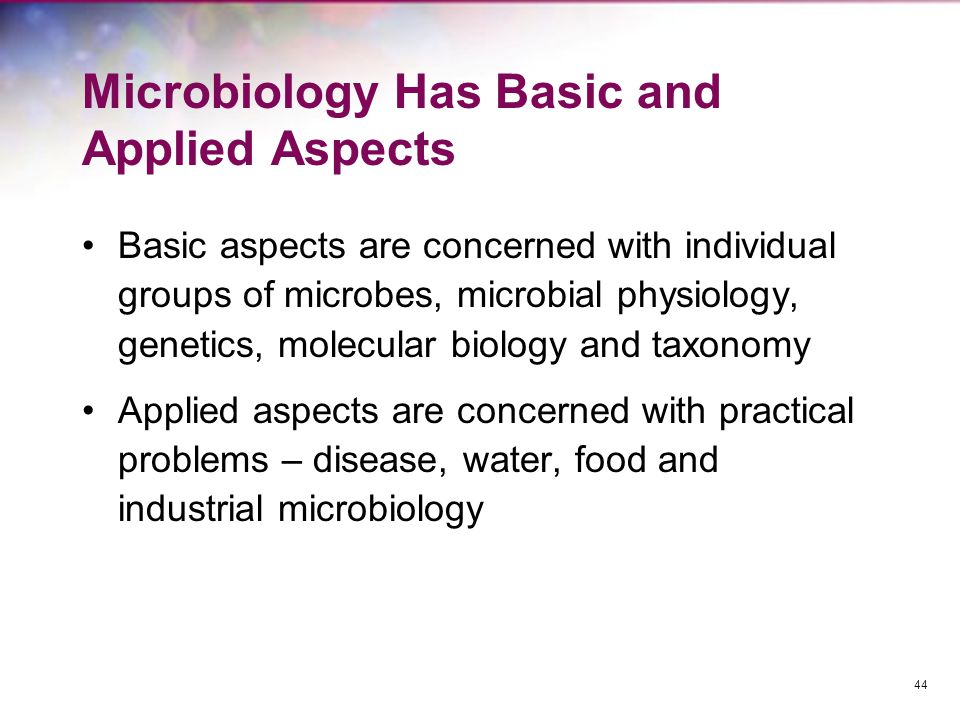 Microbiology Has Basic and Applied Aspects

• Basic aspects are concerned with individual groups of microbes, microbial physiology, genetics, molecular biology and taxonomy

• Applied aspects are concerned with practical problems – disease, water, food and industrial microbiology

44